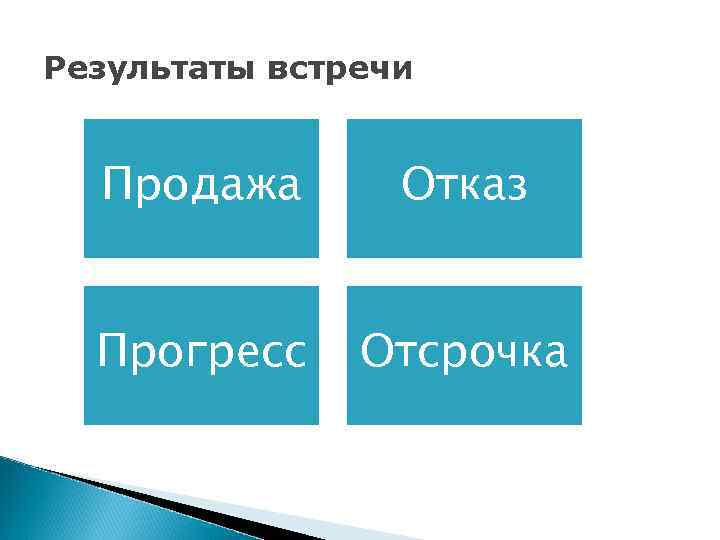 Результаты встречи

Продажа

Отказ

Прогресс

Отсрочка